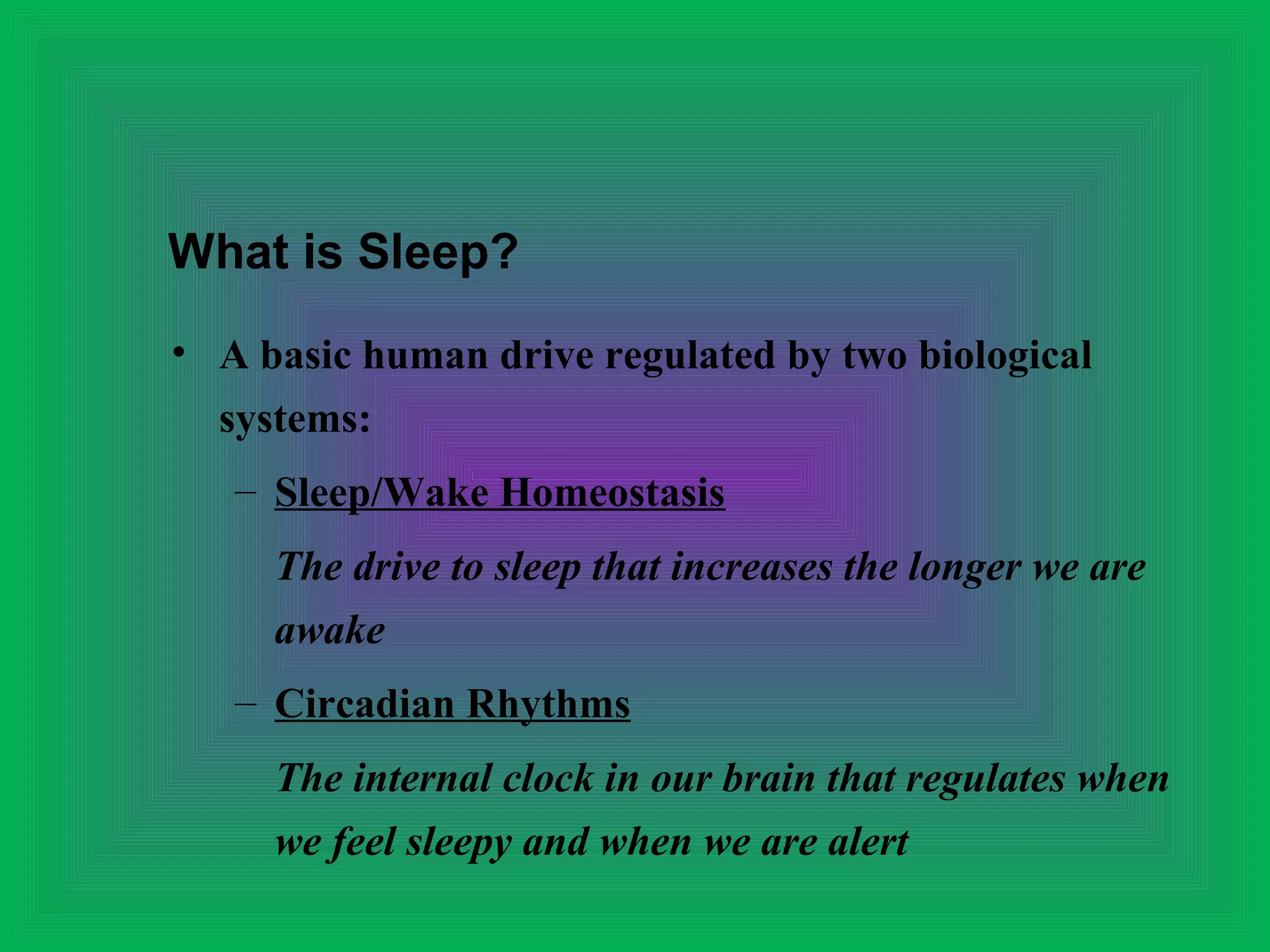 What is Sleep?

• A basic human drive regulated by two biological systems:

– Sleep/Wake Homeostasis

The drive to sleep that increases the longer we are awake

– Circadian Rhythms

The internal clock in our brain that regulates when we feel sleepy and when we are alert